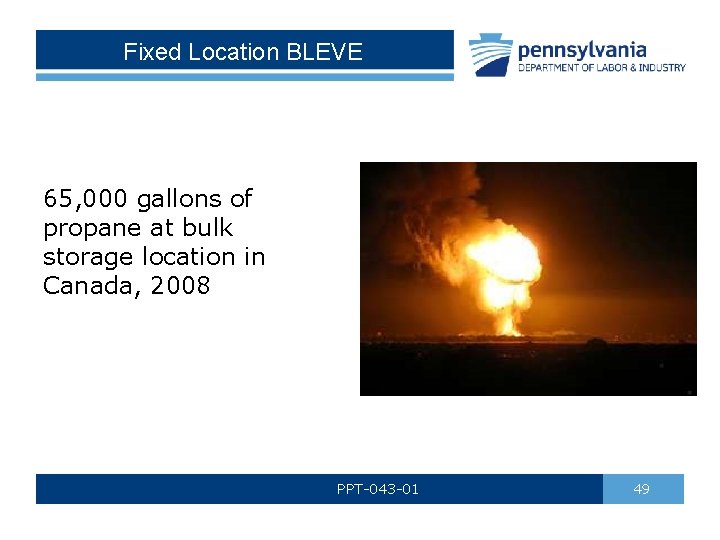 Fixed Location BLEVE

pennsylvania
DEPARTMENT OF LABOR & INDUSTRY

65,000 gallons of propane at bulk storage location in Canada, 2008

PPT-043-01

49